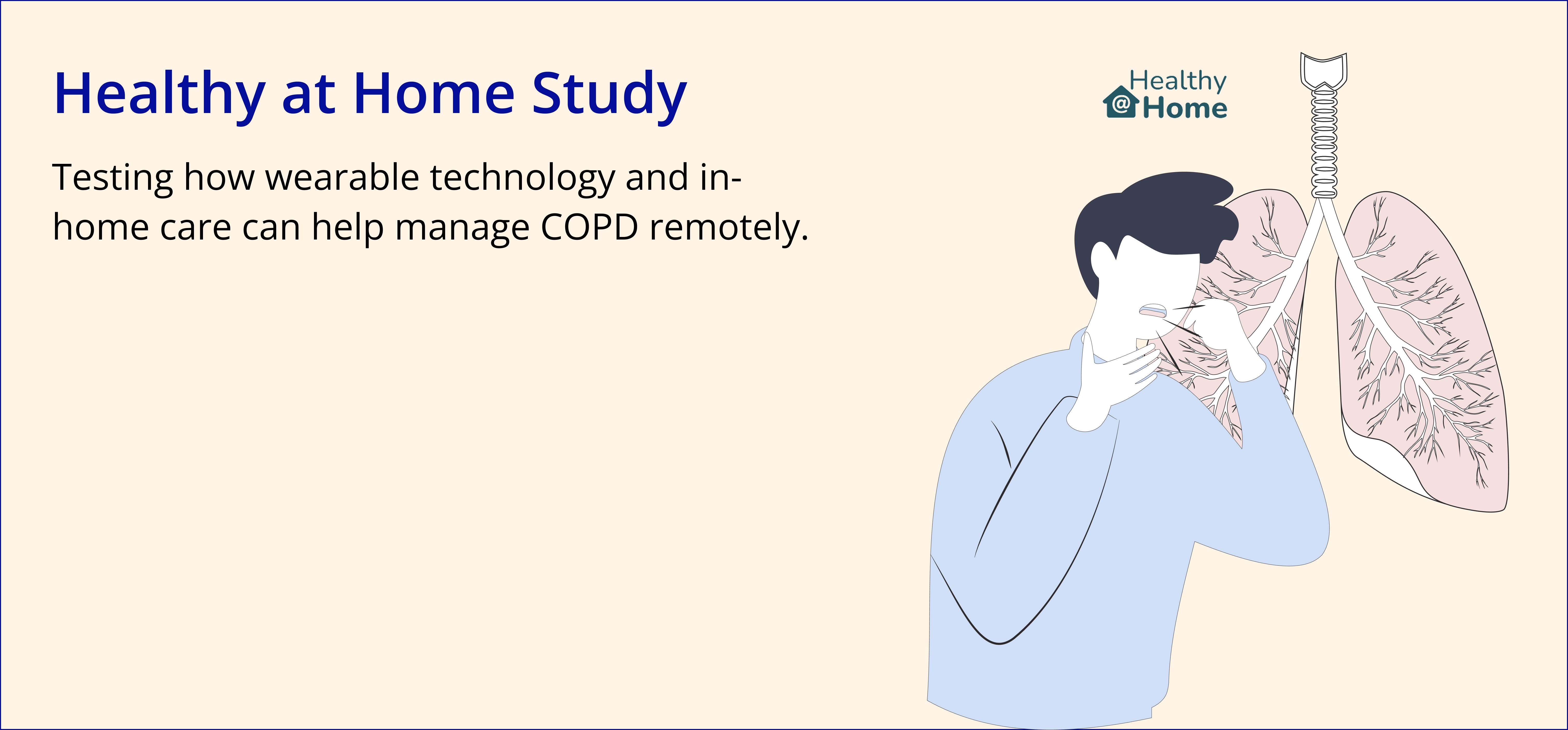 Healthy at Home Study

Testing how wearable technology and in-home care can help manage COPD remotely.

Healthy @ Home